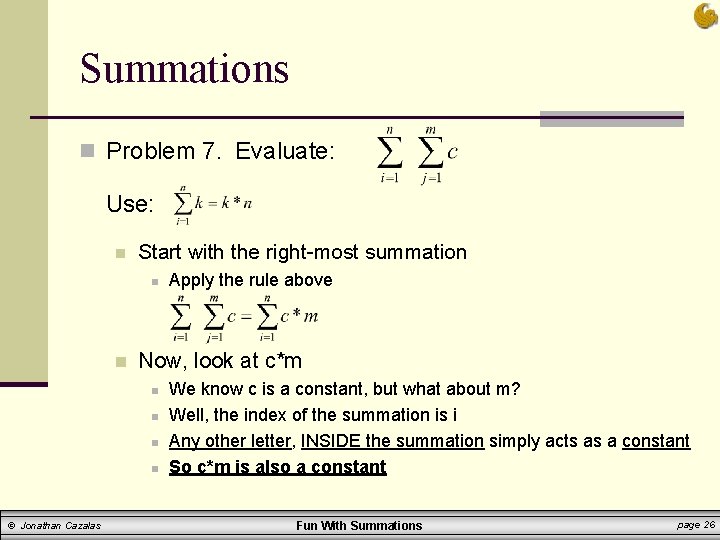 Summations

Problem 7. Evaluate: $\sum_{i=1}^{n} \sum_{j=1}^{m} c$

Use: $\sum_{i=1}^{n} k = k * n$

Start with the right-most summation

Apply the rule above

$\sum_{i=1}^{n} \sum_{j=1}^{m} c = \sum_{i=1}^{n} c * m$

Now, look at c*m

We know c is a constant, but what about m?

Well, the index of the summation is i

Any other letter, INSIDE the summation simply acts as a constant

So c*m is also a constant

© Jonathan Cazalas Fun With Summations page 26